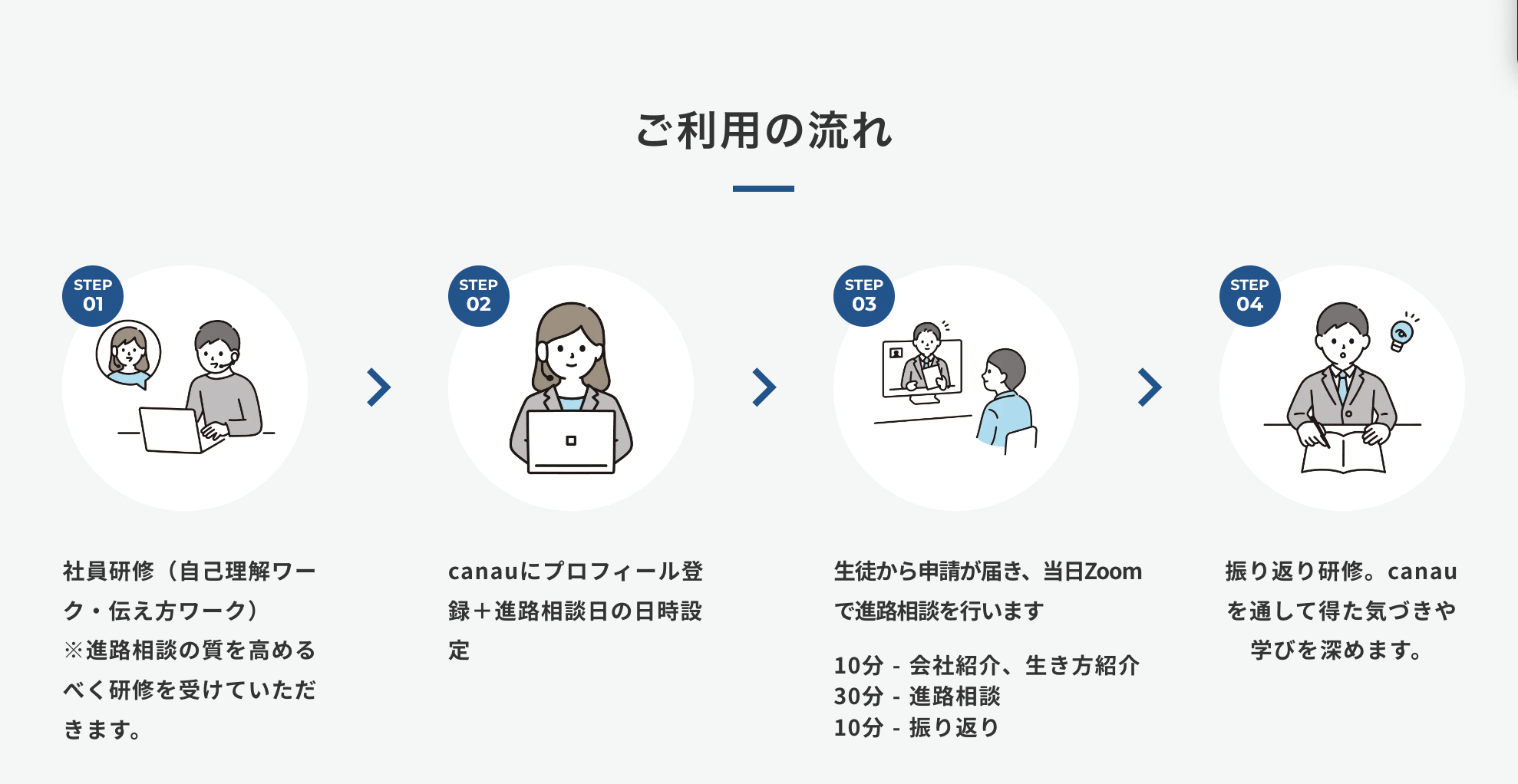 ご利用の流れ

STEP 01

社員研修（自己理解ワーク・伝え方ワーク）
※進路相談の質を高めるべく研修を受けていただきます。

STEP 02

canauにプロフィール登録＋進路相談日の日時設定

STEP 03

生徒から申請が届き、当日Zoomで進路相談を行います

10分 - 会社紹介、生き方紹介
30分 - 進路相談
10分 - 振り返り

STEP 04

振り返り研修。canauを通して得た気づきや学びを深めます。